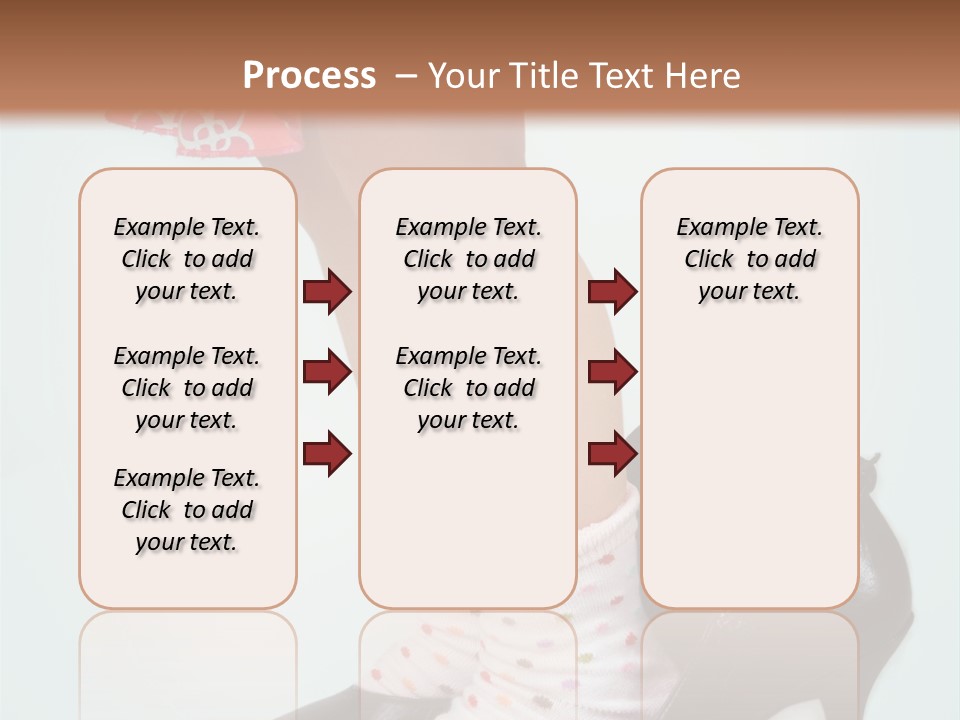 Process – Your Title Text Here

Example Text. Click to add your text.

Example Text. Click to add your text.

Example Text. Click to add your text.

Example Text. Click to add your text.

Example Text. Click to add your text.

Example Text. Click to add your text.